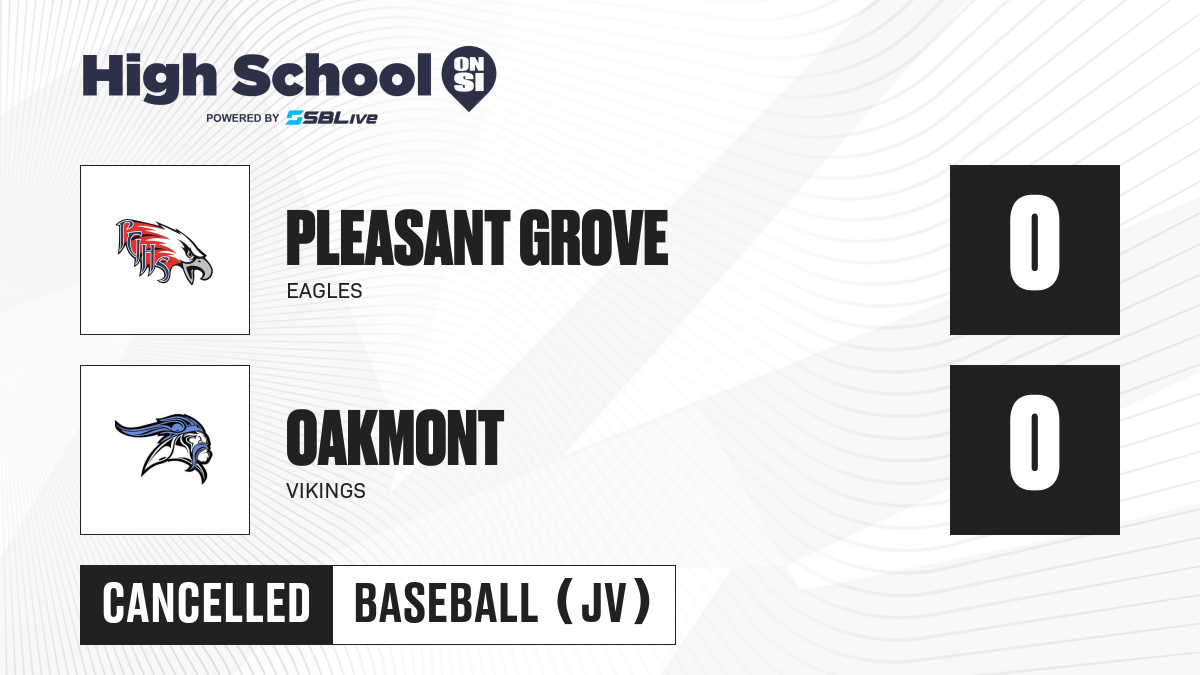 High School ON SI
POWERED BY SBLive

PGHS

PLEASANT GROVE
EAGLES

0

OAKMONT
VIKINGS

0

CANCELLED BASEBALL (JV)